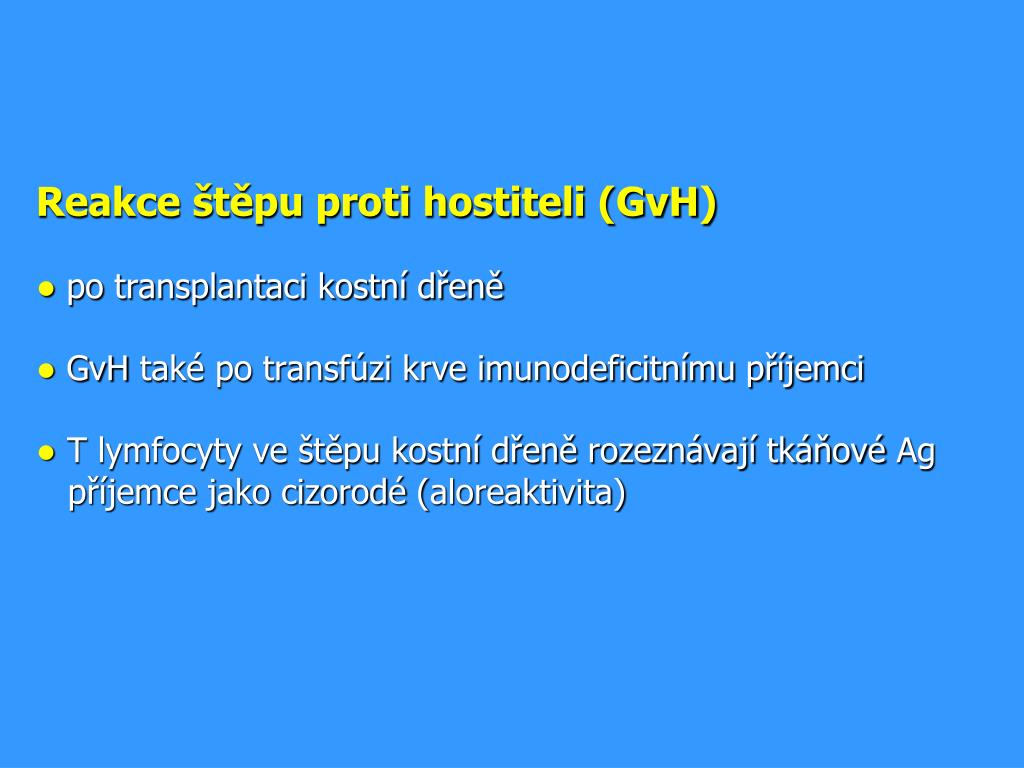 Reakce štěpu proti hostiteli (GvH)

● po transplantaci kostní dřeně

● GvH také po transfúzi krve imunodeficitnímu příjemci

● T lymfocyty ve štěpu kostní dřeně rozeznávají tkáňové Ag příjemce jako cizorodé (aloreaktivita)